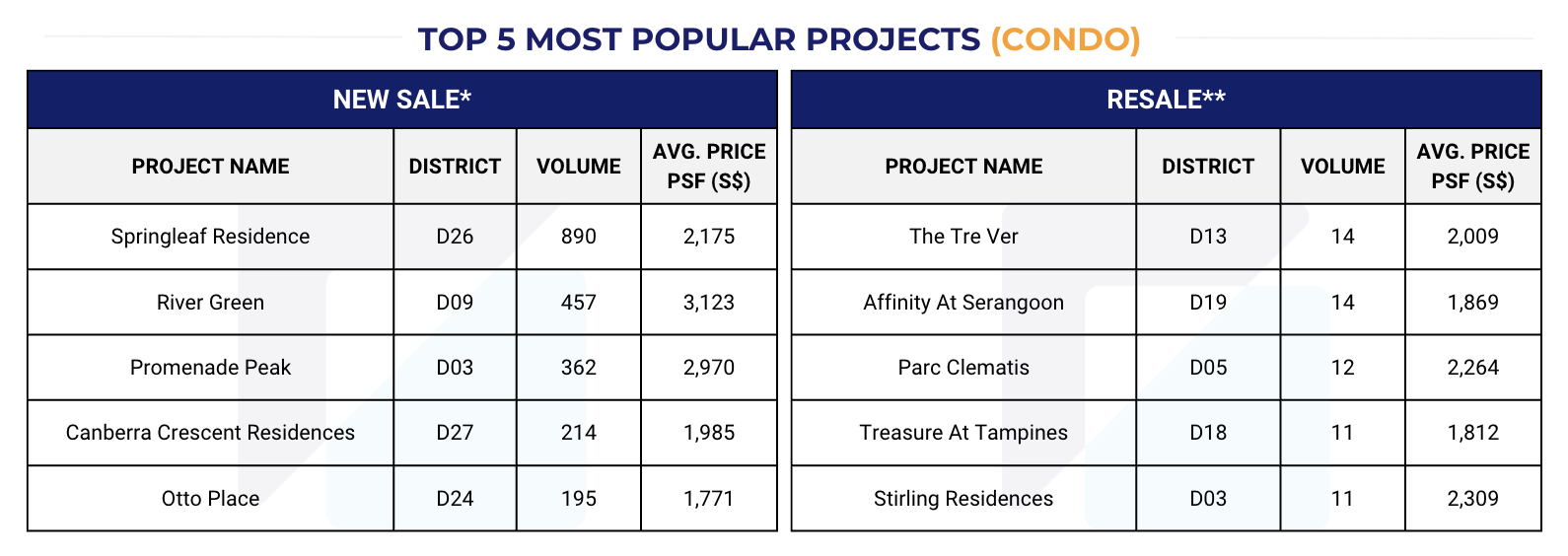 TOP 5 MOST POPULAR PROJECTS (CONDO)

NEW SALE*

| PROJECT NAME | DISTRICT | VOLUME | AVG. PRICE PSF (S$) |
|---|---|---|---|
| Springleaf Residence | D26 | 890 | 2,175 |
| River Green | D09 | 457 | 3,123 |
| Promenade Peak | D03 | 362 | 2,970 |
| Canberra Crescent Residences | D27 | 214 | 1,985 |
| Otto Place | D24 | 195 | 1,771 |

RESALE**

| PROJECT NAME | DISTRICT | VOLUME | AVG. PRICE PSF (S$) |
|---|---|---|---|
| The Tre Ver | D13 | 14 | 2,009 |
| Affinity At Serangoon | D19 | 14 | 1,869 |
| Parc Clematis | D05 | 12 | 2,264 |
| Treasure At Tampines | D18 | 11 | 1,812 |
| Stirling Residences | D03 | 11 | 2,309 |